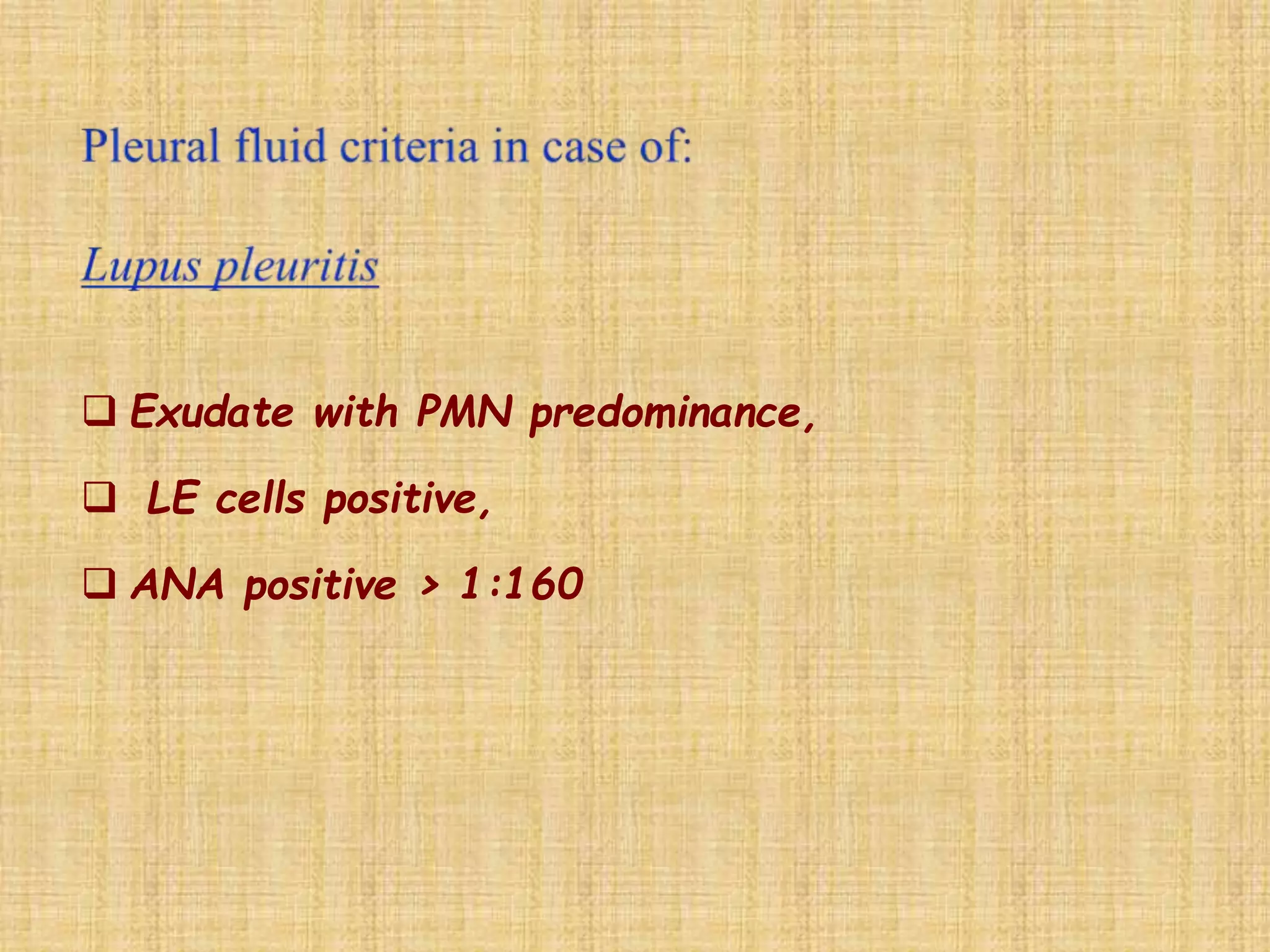 Pleural fluid criteria in case of:

Lupus pleuritis

❑ Exudate with PMN predominance,

❑ LE cells positive,

❑ ANA positive > 1:160